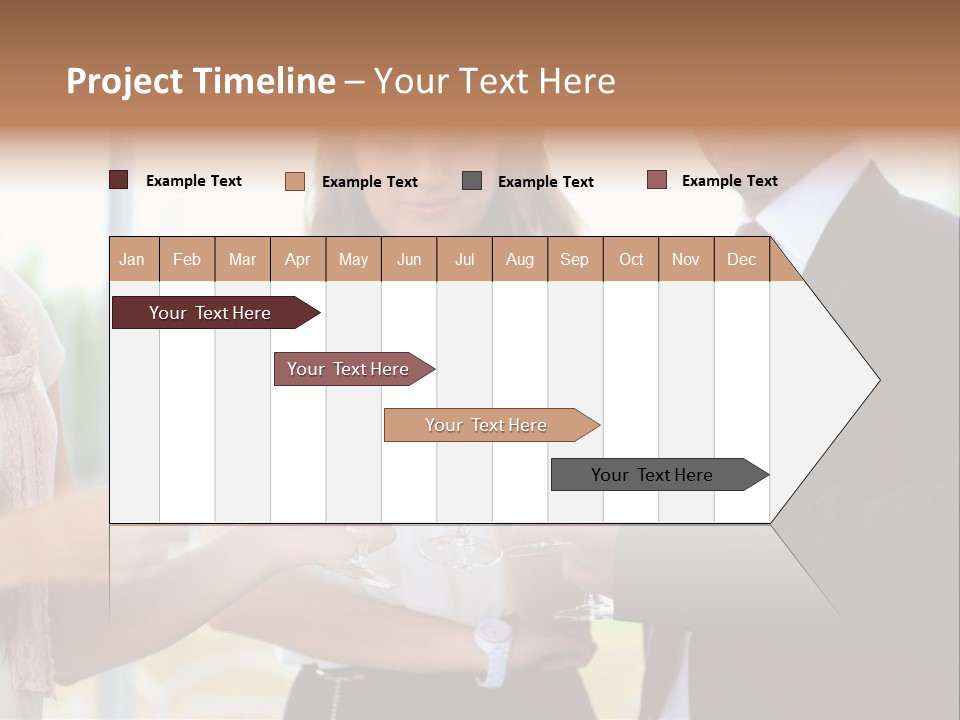 Project Timeline – Your Text Here

Example Text Example Text Example Text Example Text

| Jan | Feb | Mar | Apr | May | Jun | Jul | Aug | Sep | Oct | Nov | Dec |
|---|---|---|---|---|---|---|---|---|---|---|---|

Your Text Here

Your Text Here

Your Text Here

Your Text Here